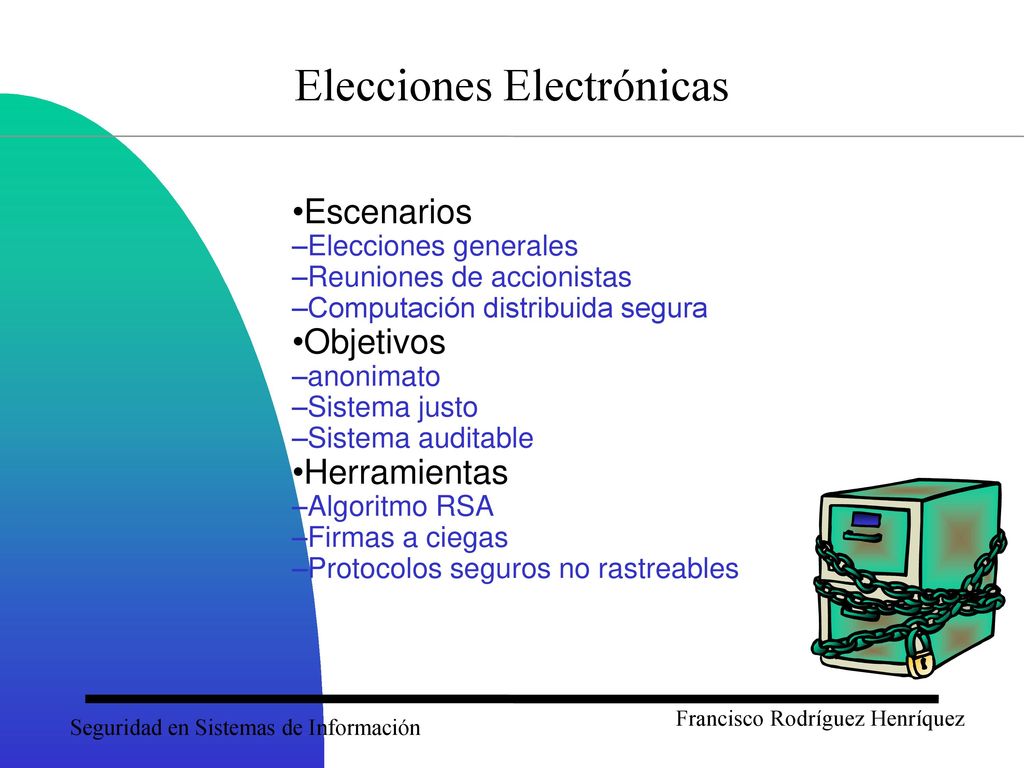 Elecciones Electrónicas

•Escenarios
–Elecciones generales
–Reuniones de accionistas
–Computación distribuida segura
•Objetivos
–anonimato
–Sistema justo
–Sistema auditable
•Herramientas
–Algoritmo RSA
–Firmas a ciegas
–Protocolos seguros no rastreables

Seguridad en Sistemas de Información

Francisco Rodríguez Henríquez